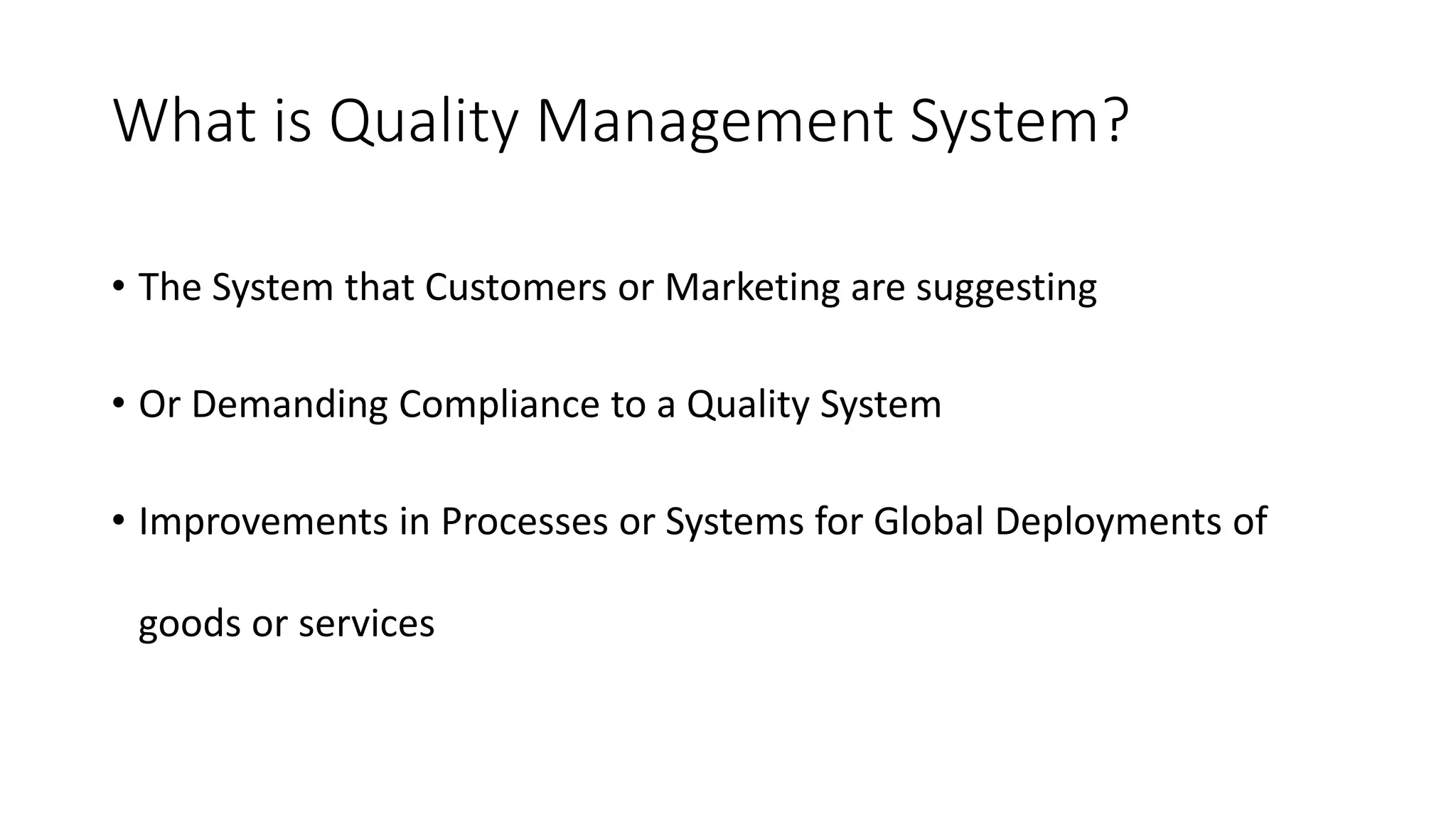 What is Quality Management System?

• The System that Customers or Marketing are suggesting

• Or Demanding Compliance to a Quality System

• Improvements in Processes or Systems for Global Deployments of goods or services